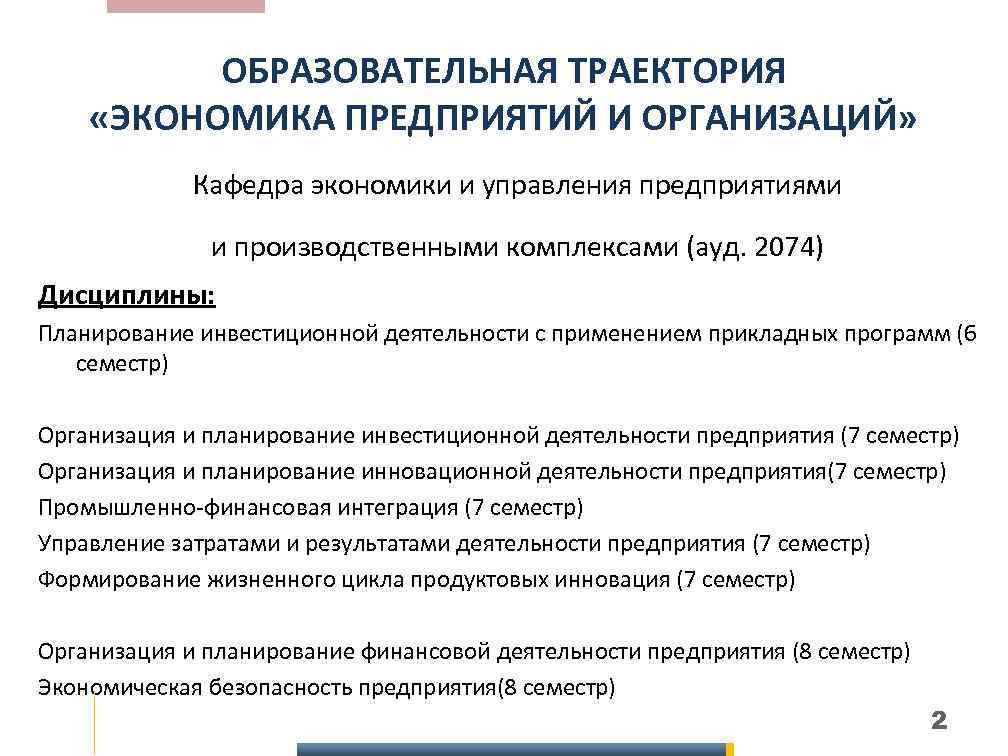 ОБРАЗОВАТЕЛЬНАЯ ТРАЕКТОРИЯ
«ЭКОНОМИКА ПРЕДПРИЯТИЙ И ОРГАНИЗАЦИЙ»

Кафедра экономики и управления предприятиями

и производственными комплексами (ауд. 2074)

Дисциплины:

Планирование инвестиционной деятельности с применением прикладных программ (6 семестр)

Организация и планирование инвестиционной деятельности предприятия (7 семестр)
Организация и планирование инновационной деятельности предприятия(7 семестр)
Промышленно-финансовая интеграция (7 семестр)
Управление затратами и результатами деятельности предприятия (7 семестр)
Формирование жизненного цикла продуктовых инновация (7 семестр)

Организация и планирование финансовой деятельности предприятия (8 семестр)
Экономическая безопасность предприятия(8 семестр)

2